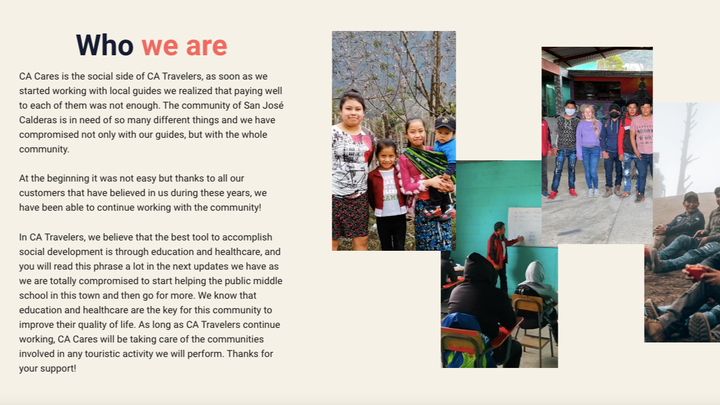 Who we are

CA Cares is the social side of CA Travelers, as soon as we started working with local guides we realized that paying well to each of them was not enough. The community of San José Calderas is in need of so many different things and we have compromised not only with our guides, but with the whole community.

At the beginning it was not easy but thanks to all our customers that have believed in us during these years, we have been able to continue working with the community!

In CA Travelers, we believe that the best tool to accomplish social development is through education and healthcare, and you will read this phrase a lot in the next updates we have as we are totally compromised to start helping the public middle school in this town and then go for more. We know that education and healthcare are the key for this community to improve their quality of life. As long as CA Travelers continue working, CA Cares will be taking care of the communities involved in any touristic activity we will perform. Thanks for your support!